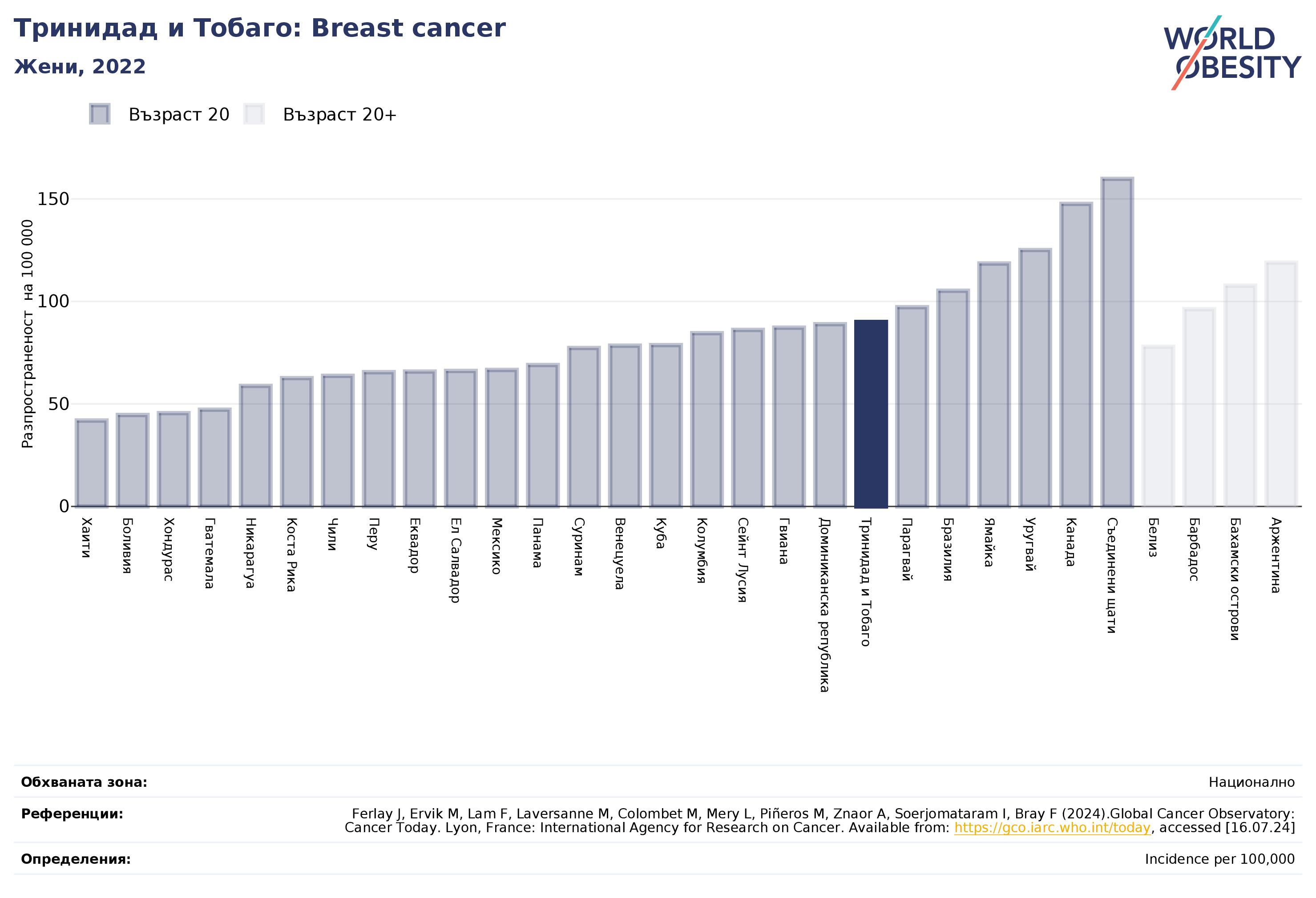 Тринидад и Тобаго: Breast cancer

Жени, 2022

WORLD OBESITY

Възраст 20 Възраст 20+

Разпространеност на 100 000

150
100
50
0

Хаити
Боливия
Хондурас
Гватемала
Никарагуа
Коста Рика
Чили
Перу
Еквадор
Ел Салвадор
Мексико
Панама
Суринам
Венецуела
Куба
Колумбия
Сейнт Лусия
Гвиана
Доминиканска република
Тринидад и Тобаго
Парагвай
Бразилия
Ямайка
Уругвай
Канада
Съединени щати
Белиз
Барбадос
Бахамски острови
Аржентина

Обхваната зона: Национално

Референции: Ferlay J, Ervik M, Lam F, Laversanne M, Colombet M, Mery L, Piñeros M, Znaor A, Soerjomataram I, Bray F (2024).Global Cancer Observatory: Cancer Today. Lyon, France: International Agency for Research on Cancer. Available from: https://gco.iarc.who.int/today, accessed [16.07.24]

Определения: Incidence per 100,000